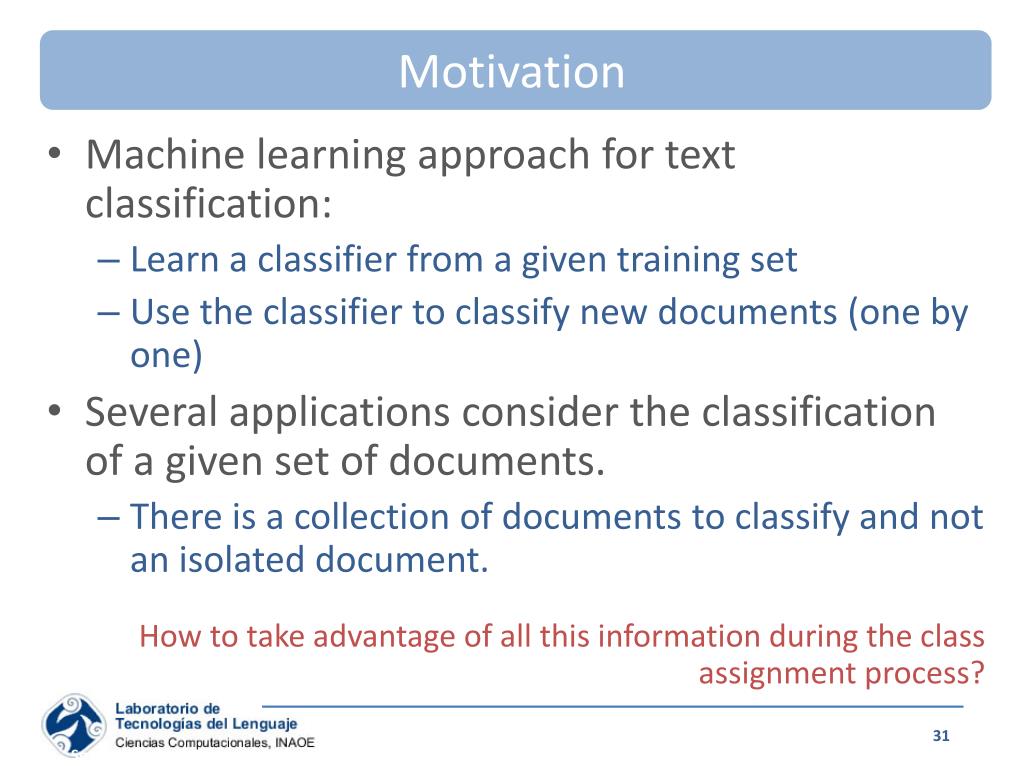 Motivation

• Machine learning approach for text classification:
– Learn a classifier from a given training set
– Use the classifier to classify new documents (one by one)

• Several applications consider the classification of a given set of documents.
– There is a collection of documents to classify and not an isolated document.

How to take advantage of all this information during the class assignment process?

Laboratorio de
Tecnologías del Lenguaje
Ciencias Computacionales, INAOE

31